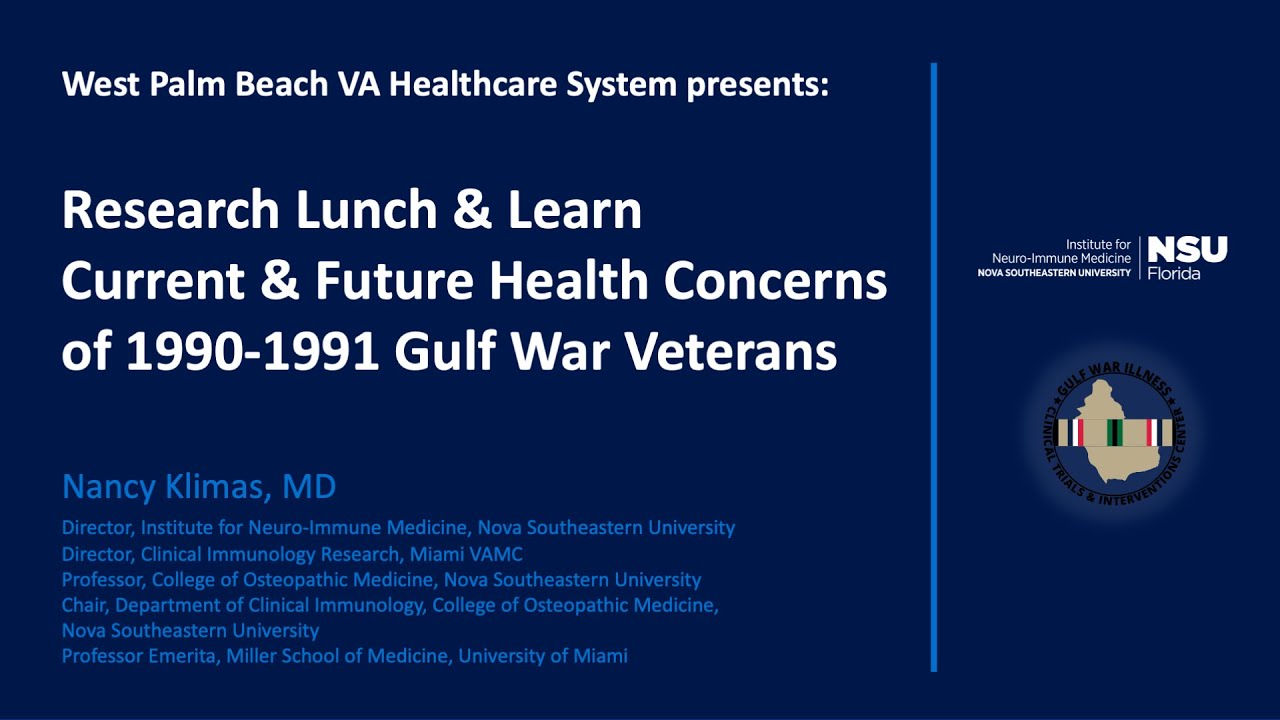 West Palm Beach VA Healthcare System presents:

Research Lunch & Learn
Current & Future Health Concerns of 1990-1991 Gulf War Veterans

Nancy Klimas, MD

Director, Institute for Neuro-Immune Medicine, Nova Southeastern University
Director, Clinical Immunology Research, Miami VAMC
Professor, College of Osteopathic Medicine, Nova Southeastern University
Chair, Department of Clinical Immunology, College of Osteopathic Medicine, Nova Southeastern University
Professor Emerita, Miller School of Medicine, University of Miami

Institute for Neuro-Immune Medicine
NOVA SOUTHEASTERN UNIVERSITY
NSU Florida

GULF WAR ILLNESS
CLINICAL TRIALS & INTERVENTIONS CENTER